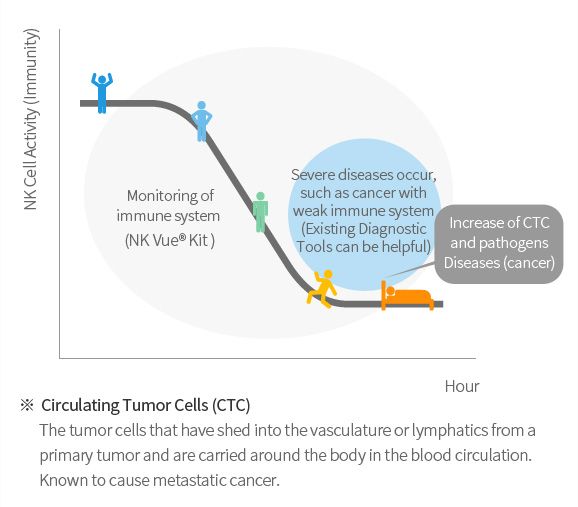 NK Cell Activity (Immunity)

Monitoring of immune system (NK Vue® Kit )

Severe diseases occur, such as cancer with weak immune system (Existing Diagnostic Tools can be helpful)

Increase of CTC and pathogens Diseases (cancer)

Hour

※ Circulating Tumor Cells (CTC)

The tumor cells that have shed into the vasculature or lymphatics from a primary tumor and are carried around the body in the blood circulation. Known to cause metastatic cancer.